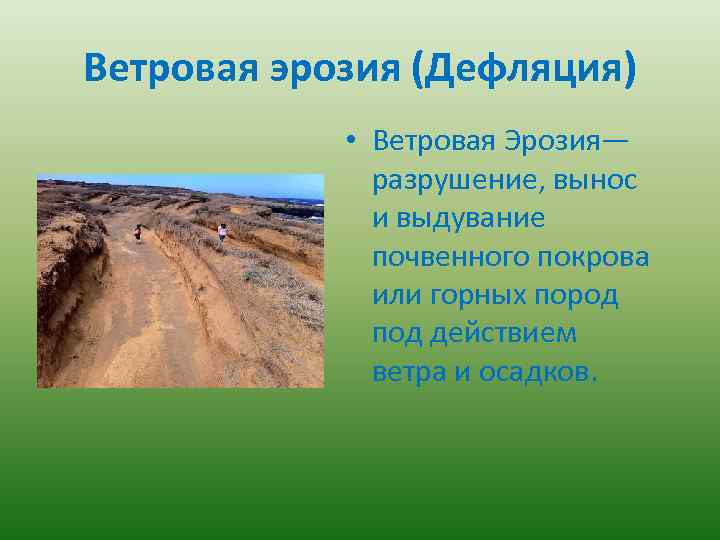 Ветровая эрозия (Дефляция)

• Ветровая Эрозия— разрушение, вынос и выдувание почвенного покрова или горных пород под действием ветра и осадков.